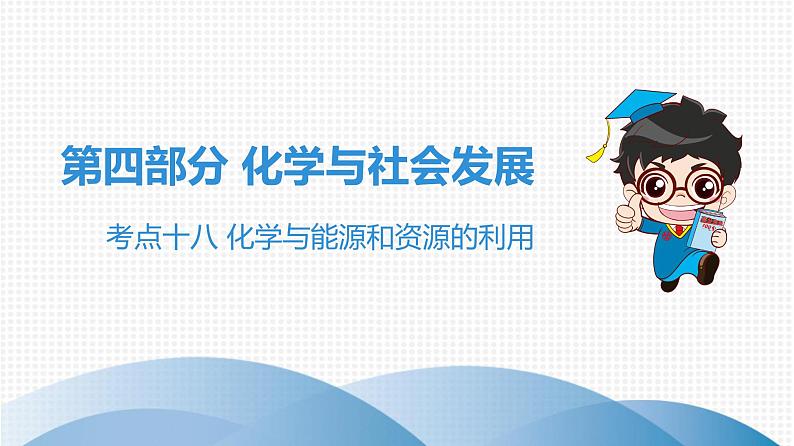 第四部分 化学与社会发展

考点十八 化学与能源和资源的利用